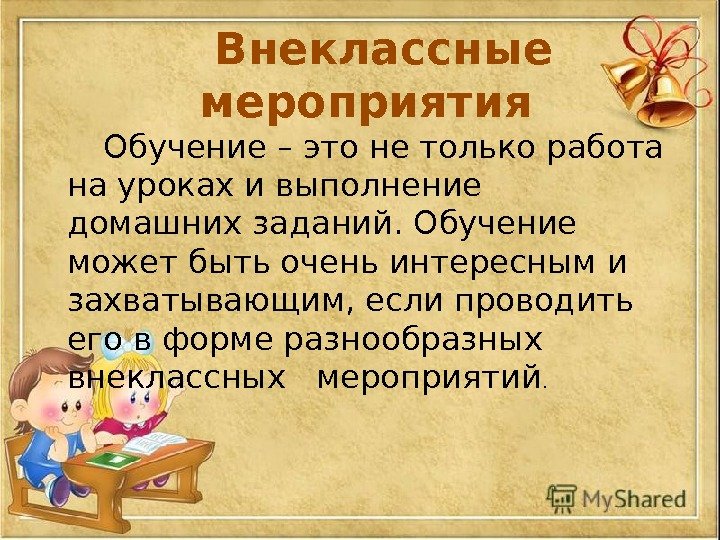 Внеклассные мероприятия

Обучение – это не только работа на уроках и выполнение домашних заданий. Обучение может быть очень интересным и захватывающим, если проводить его в форме разнообразных внеклассных мероприятий.

MyShared